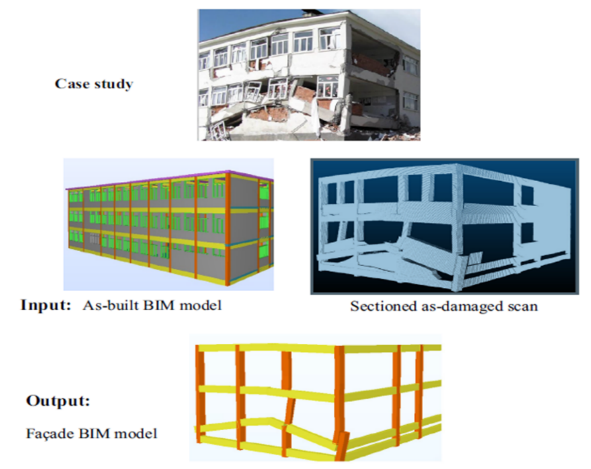 Case study

Input: As-built BIM model

Sectioned as-damaged scan

Output:

Façade BIM model